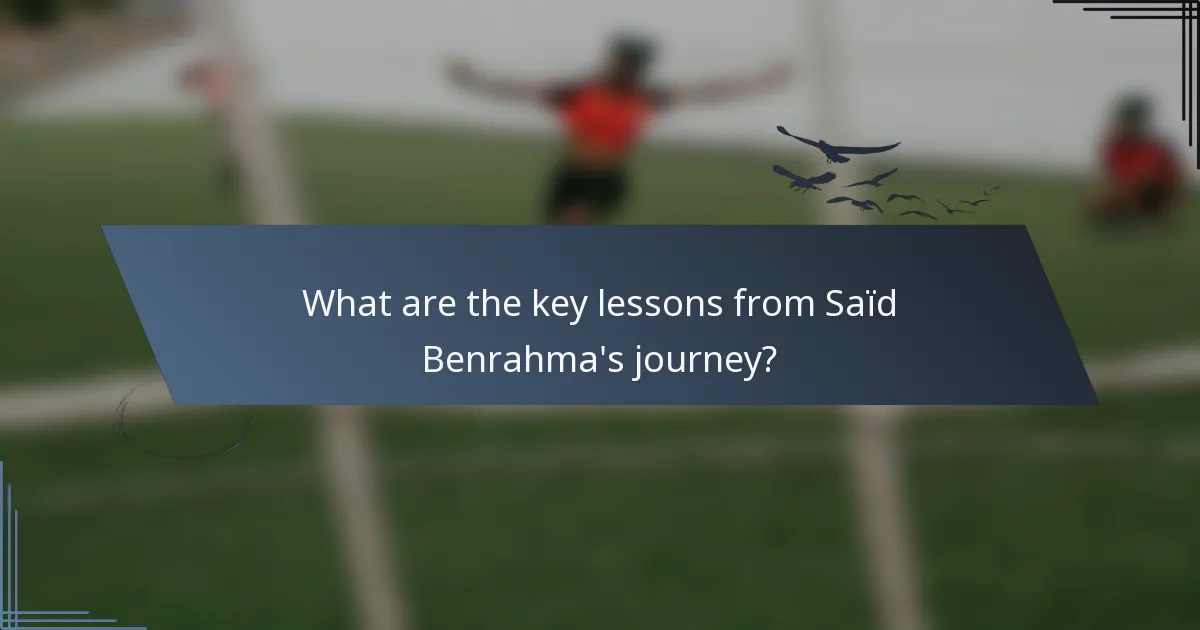 What are the key lessons from Saïd Benrahma's journey?